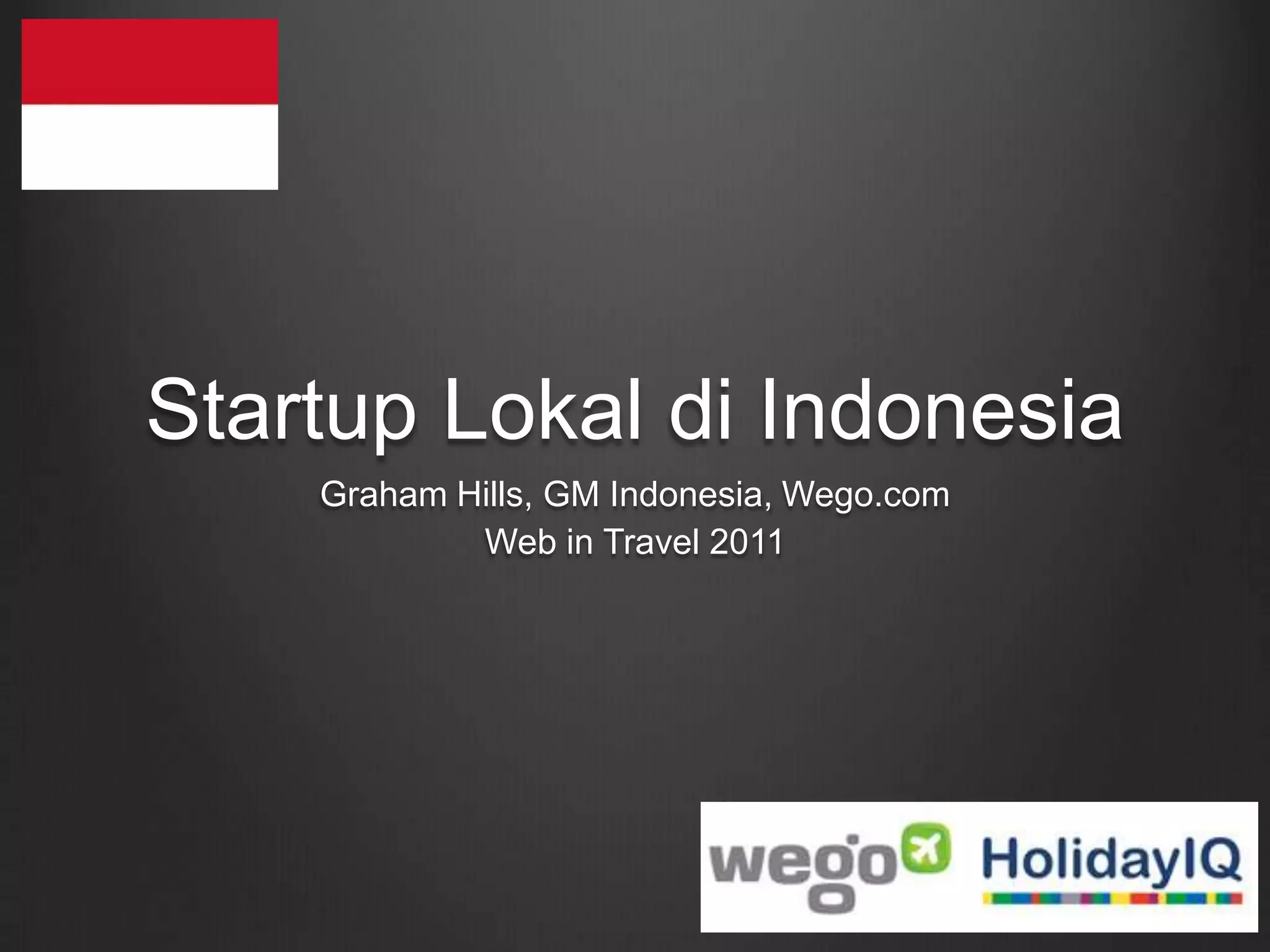 Startup Lokal di Indonesia

Graham Hills, GM Indonesia, Wego.com
Web in Travel 2011

wego HolidayIQ